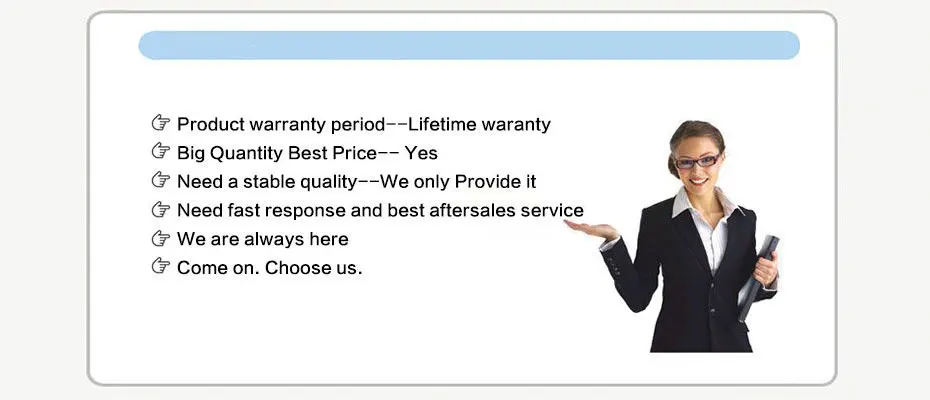 ☞ Product warranty period--Lifetime waranty
☞ Big Quantity Best Price-- Yes
☞ Need a stable quality--We only Provide it
☞ Need fast response and best aftersales service
☞ We are always here
☞ Come on. Choose us.